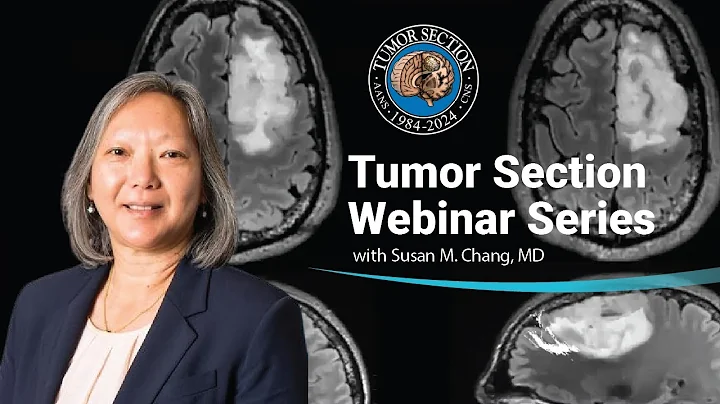 TUMOR SECTION
AANS · 1984-2024 · CNS

Tumor Section Webinar Series
with Susan M. Chang, MD